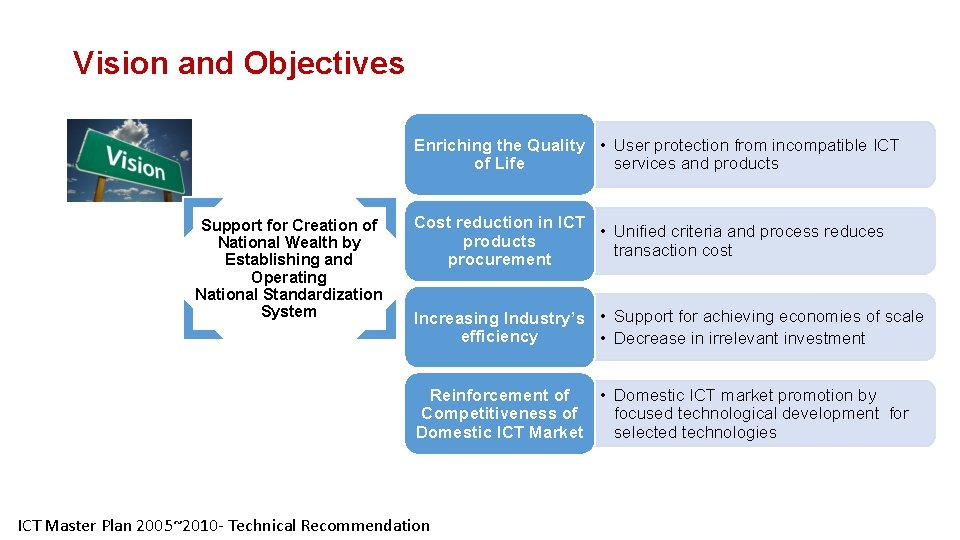 Vision and Objectives

Vision

Support for Creation of National Wealth by Establishing and Operating National Standardization System

Enriching the Quality of Life

• User protection from incompatible ICT services and products

Cost reduction in ICT products procurement

• Unified criteria and process reduces transaction cost

Increasing Industry's efficiency

• Support for achieving economies of scale
• Decrease in irrelevant investment

Reinforcement of Competitiveness of Domestic ICT Market

• Domestic ICT market promotion by focused technological development for selected technologies

ICT Master Plan 2005~2010- Technical Recommendation